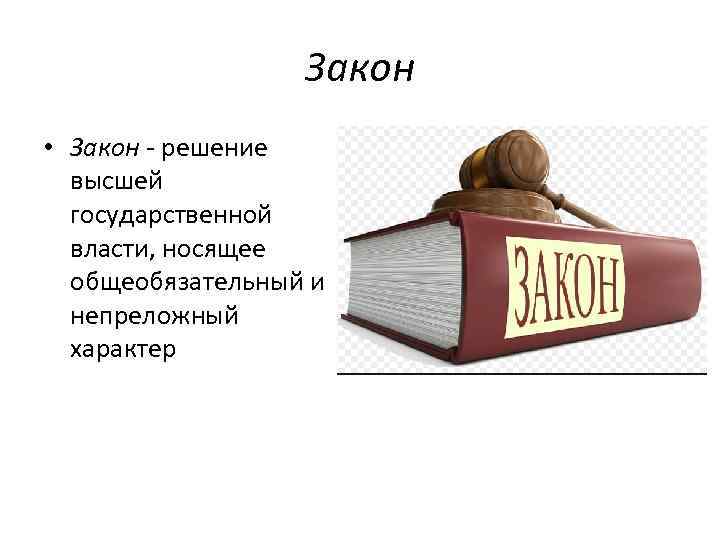 Закон

• Закон - решение высшей государственной власти, носящее общеобязательный и непреложный характер

ЗАКОН